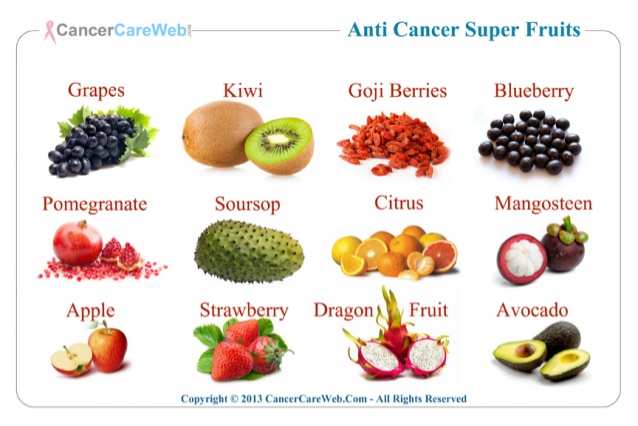 CancerCareWeb.com

Anti Cancer Super Fruits

Grapes

Kiwi

Goji Berries

Blueberry

Pomegranate

Soursop

Citrus

Mangosteen

Apple

Strawberry

Dragon Fruit

Avocado

Copyright © 2013 CancerCareWeb.Com - All Rights Reserved